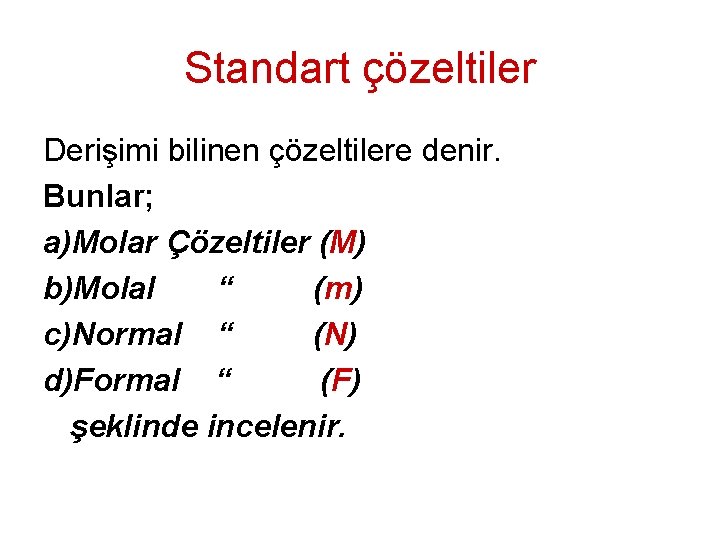 Standart çözeltiler

Derişimi bilinen çözeltilere denir.

Bunlar;

a)Molar Çözeltiler (M)

b)Molal “ (m)

c)Normal “ (N)

d)Formal “ (F)

şeklinde incelenir.